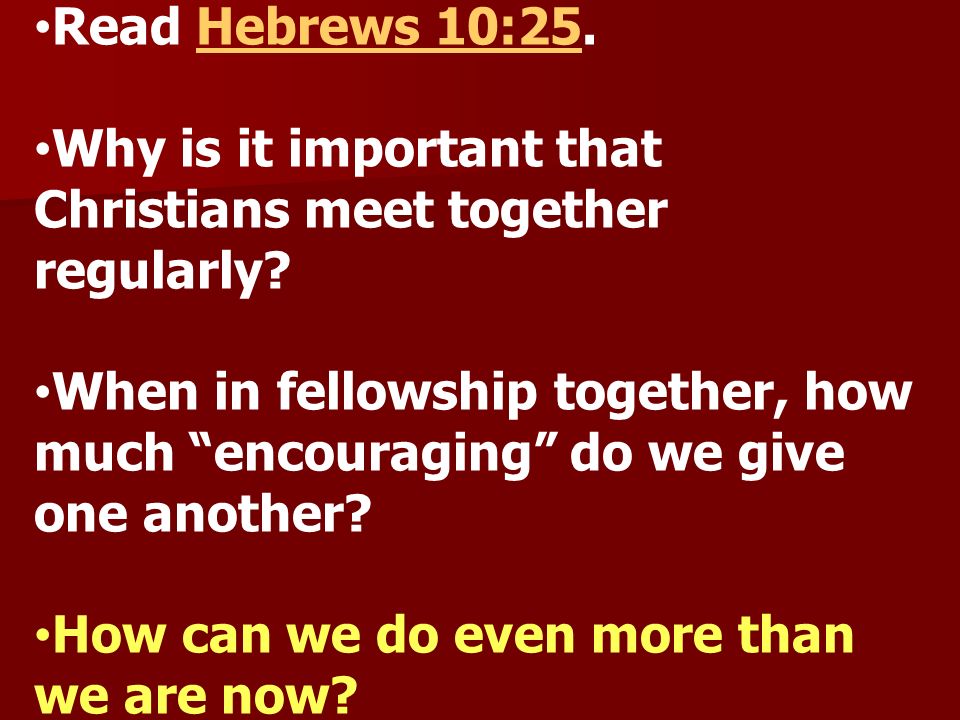 •Read Hebrews 10:25.

•Why is it important that Christians meet together regularly?

•When in fellowship together, how much “encouraging” do we give one another?

•How can we do even more than we are now?